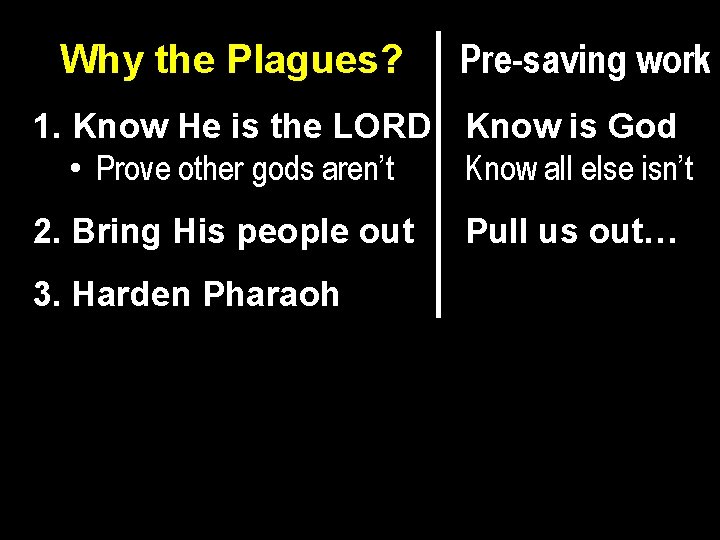 Why the Plagues?

1. Know He is the LORD
• Prove other gods aren't

2. Bring His people out

3. Harden Pharaoh

Pre-saving work

Know is God
Know all else isn't

Pull us out…